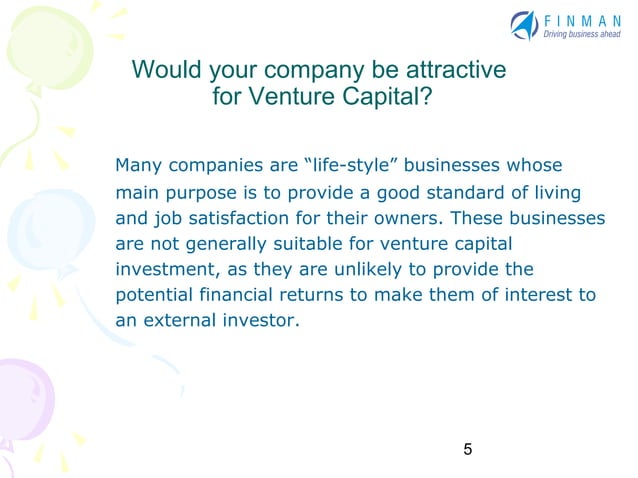 FINMAN
Driving business ahead

Would your company be attractive for Venture Capital?

Many companies are “life-style” businesses whose main purpose is to provide a good standard of living and job satisfaction for their owners. These businesses are not generally suitable for venture capital investment, as they are unlikely to provide the potential financial returns to make them of interest to an external investor.

5